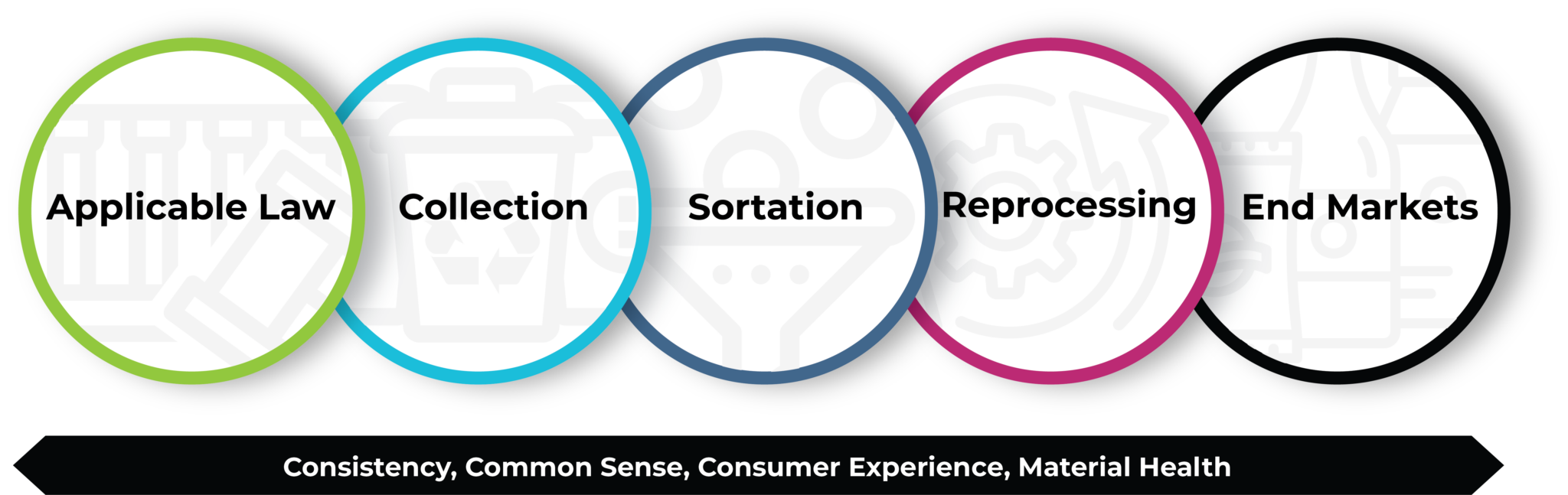 Applicable Law

Collection

Sortation

Reprocessing

End Markets

Consistency, Common Sense, Consumer Experience, Material Health